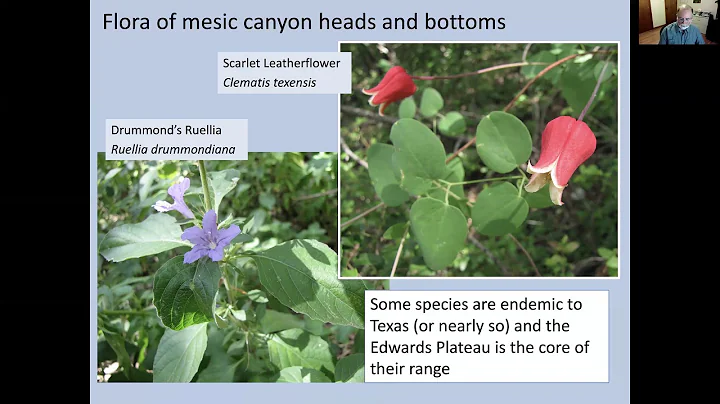 Flora of mesic canyon heads and bottoms

Scarlet Leatherflower
Clematis texensis

Drummond's Ruellia
Ruellia drummondiana

Some species are endemic to Texas (or nearly so) and the Edwards Plateau is the core of their range